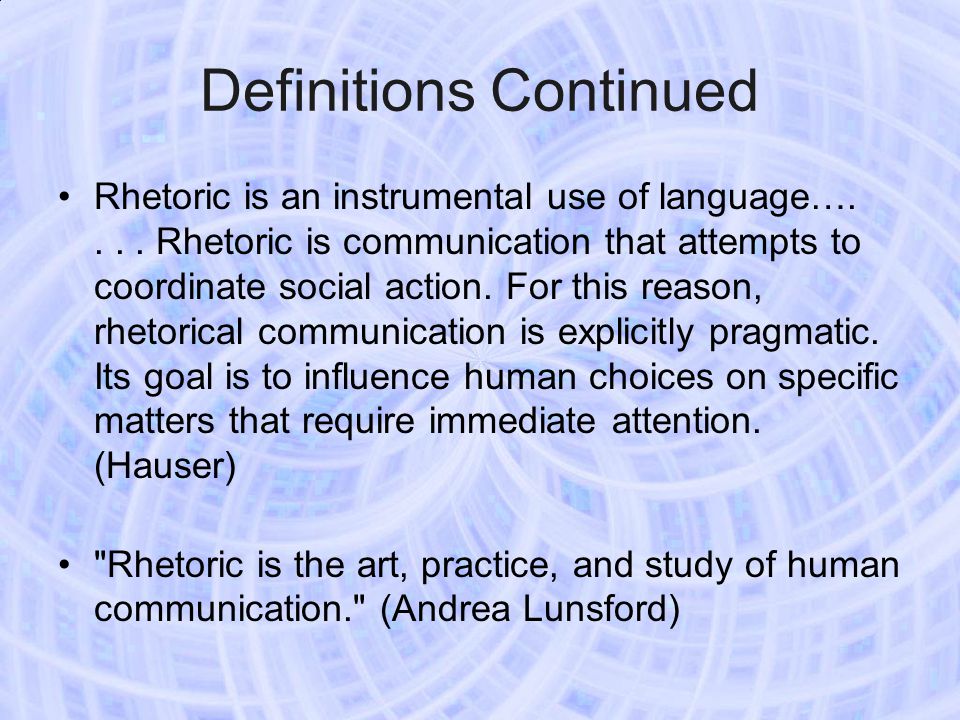 Definitions Continued

• Rhetoric is an instrumental use of language…. . . . Rhetoric is communication that attempts to coordinate social action. For this reason, rhetorical communication is explicitly pragmatic. Its goal is to influence human choices on specific matters that require immediate attention. (Hauser)

• "Rhetoric is the art, practice, and study of human communication." (Andrea Lunsford)